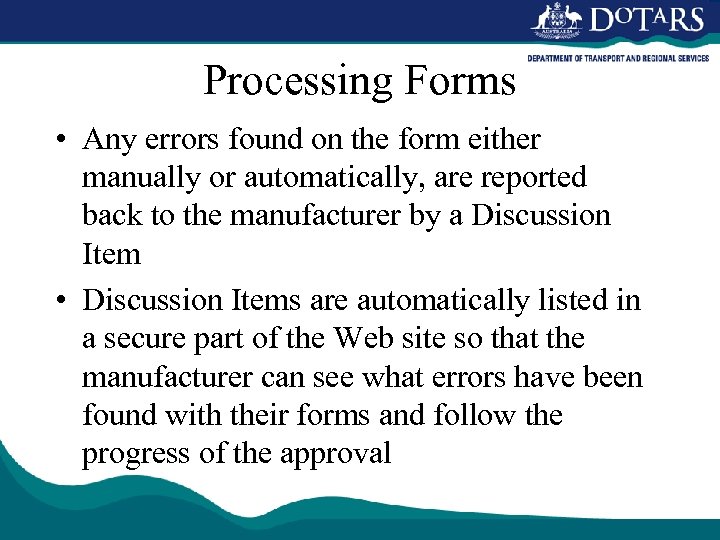 DOTARS

DEPARTMENT OF TRANSPORT AND REGIONAL SERVICES

Processing Forms

• Any errors found on the form either manually or automatically, are reported back to the manufacturer by a Discussion Item

• Discussion Items are automatically listed in a secure part of the Web site so that the manufacturer can see what errors have been found with their forms and follow the progress of the approval